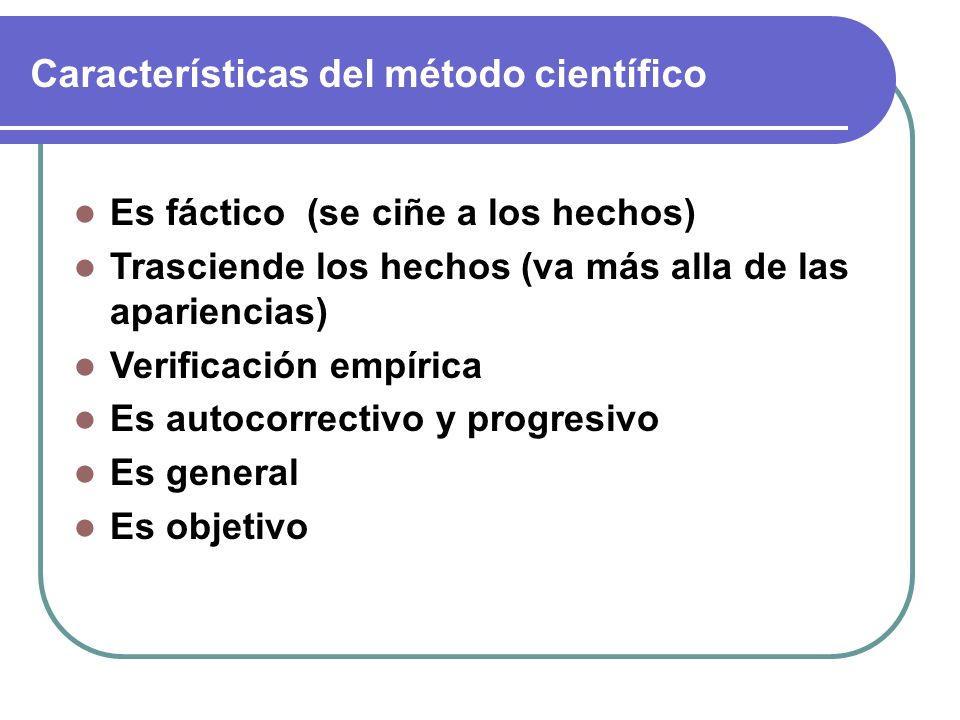 Características del método científico

- Es fáctico  (se ciñe a los hechos)
- Trasciende los hechos (va más alla de las apariencias)
- Verificación empírica
- Es autocorrectivo y progresivo
- Es general
- Es objetivo